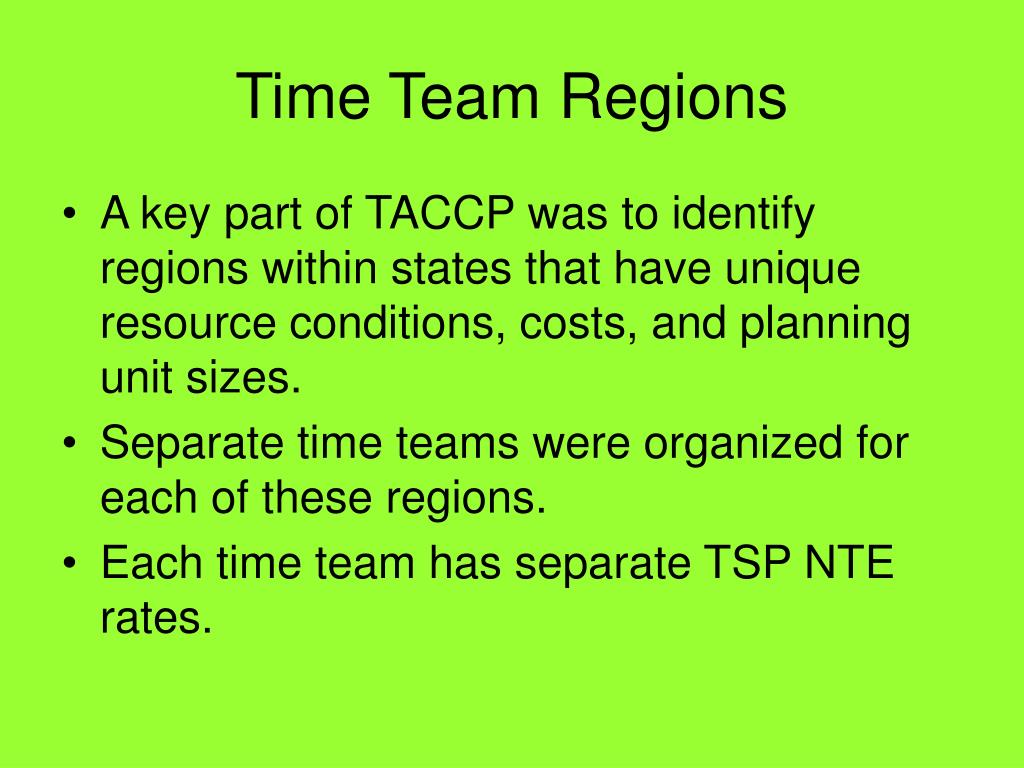 Time Team Regions

• A key part of TACCP was to identify regions within states that have unique resource conditions, costs, and planning unit sizes.
• Separate time teams were organized for each of these regions.
• Each time team has separate TSP NTE rates.